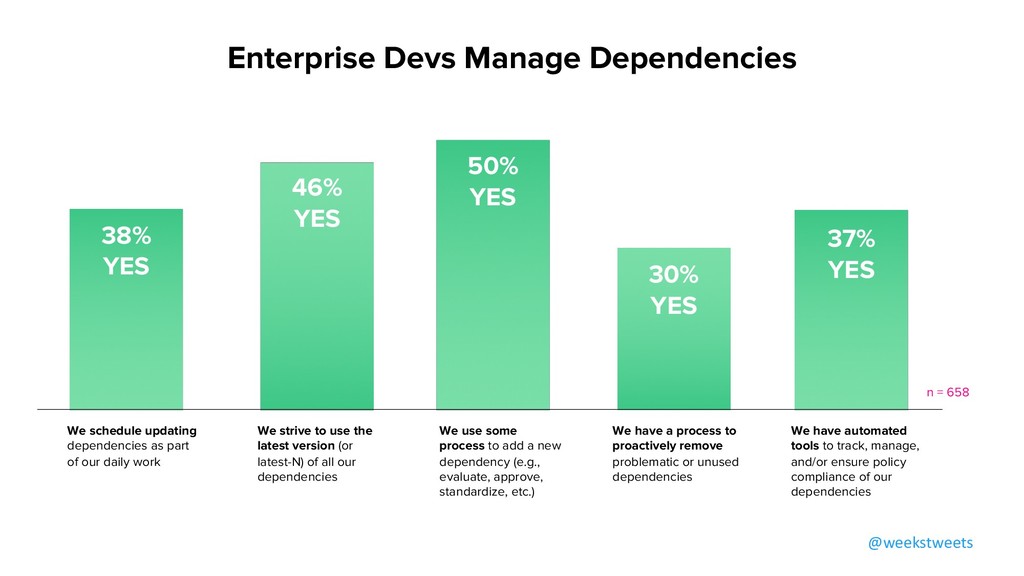 Enterprise Devs Manage Dependencies

38% YES

46% YES

50% YES

30% YES

37% YES

n = 658

We schedule updating dependencies as part of our daily work

We strive to use the latest version (or latest-N) of all our dependencies

We use some process to add a new dependency (e.g., evaluate, approve, standardize, etc.)

We have a process to proactively remove problematic or unused dependencies

We have automated tools to track, manage, and/or ensure policy compliance of our dependencies

@weekstweets